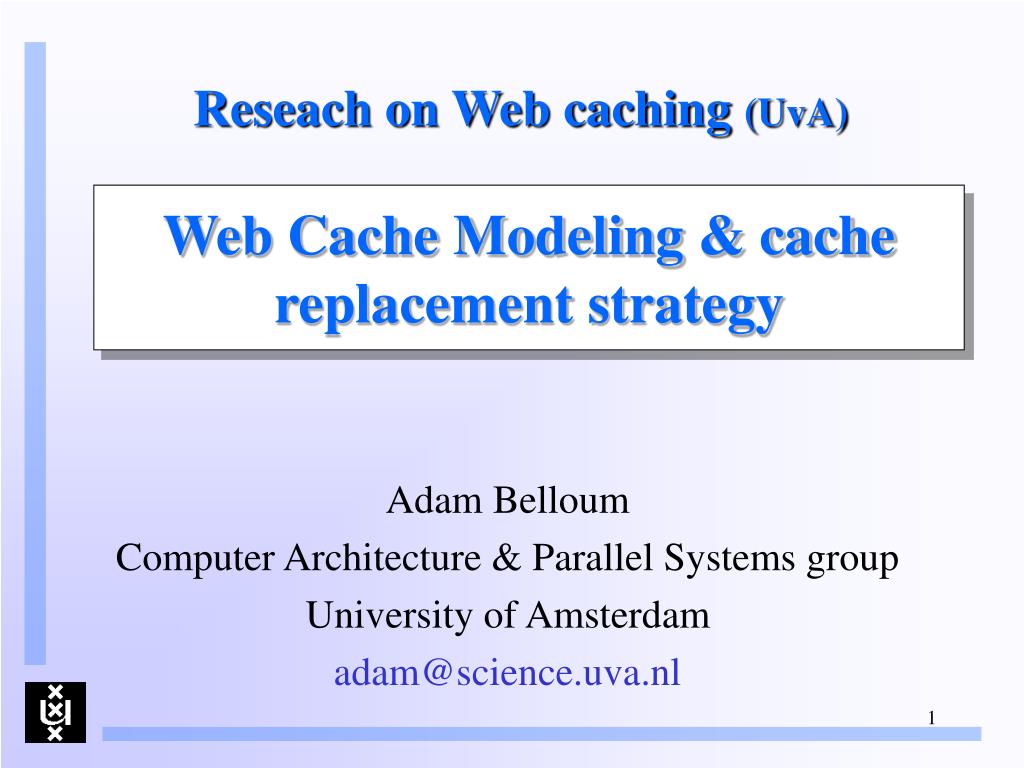 Reseach on Web caching (UvA)

Web Cache Modeling & cache replacement strategy

Adam Belloum
Computer Architecture & Parallel Systems group
University of Amsterdam
adam@science.uva.nl

1